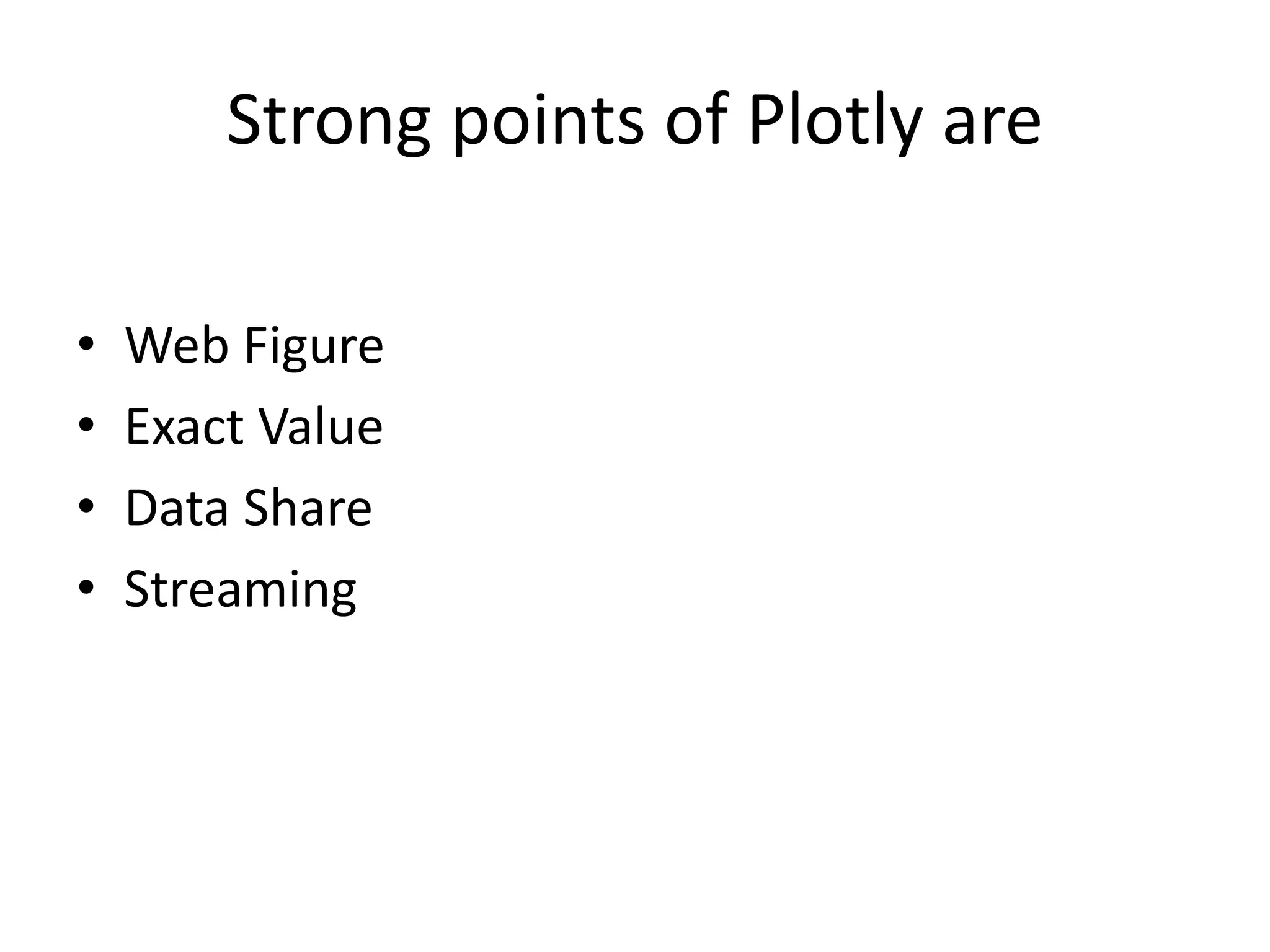 Strong points of Plotly are

• Web Figure
• Exact Value
• Data Share
• Streaming